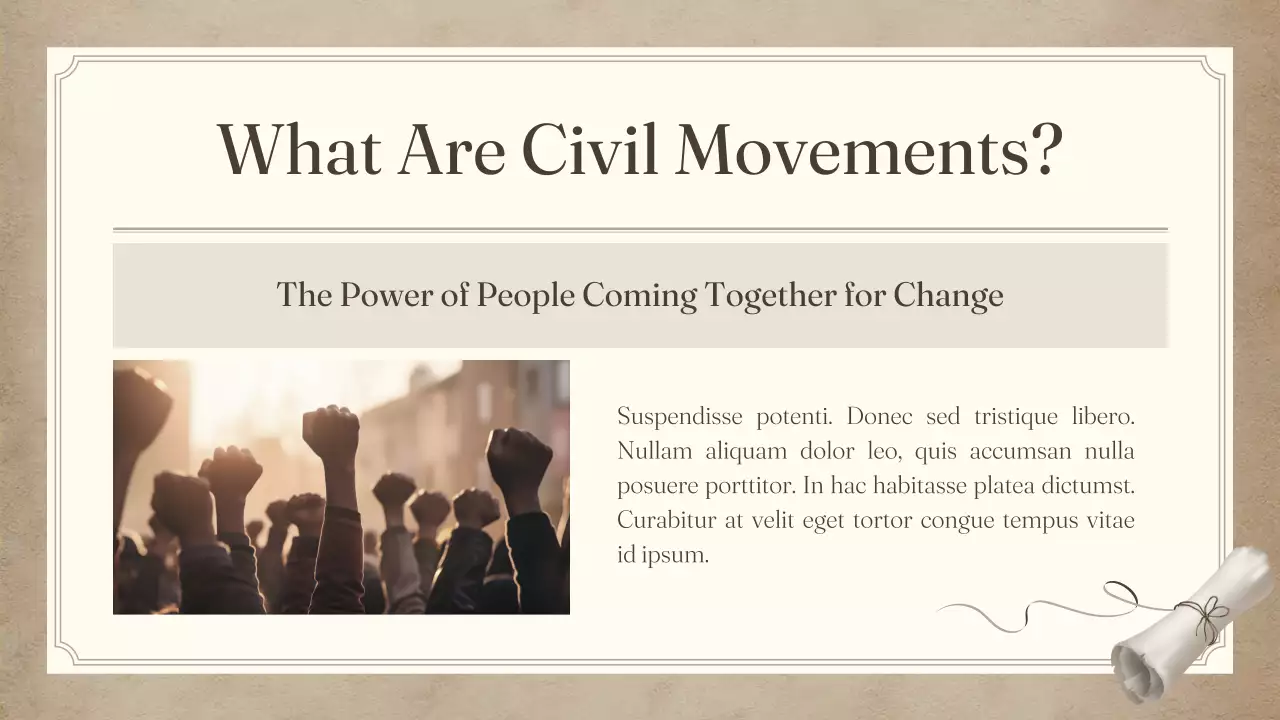 What Are Civil Movements?

The Power of People Coming Together for Change

Suspendisse potenti. Donec sed tristique libero. Nullam aliquam dolor leo, quis accumsan nulla posuere porttitor. In hac habitasse platea dictumst. Curabitur at velit eget tortor congue tempus vitae id ipsum.